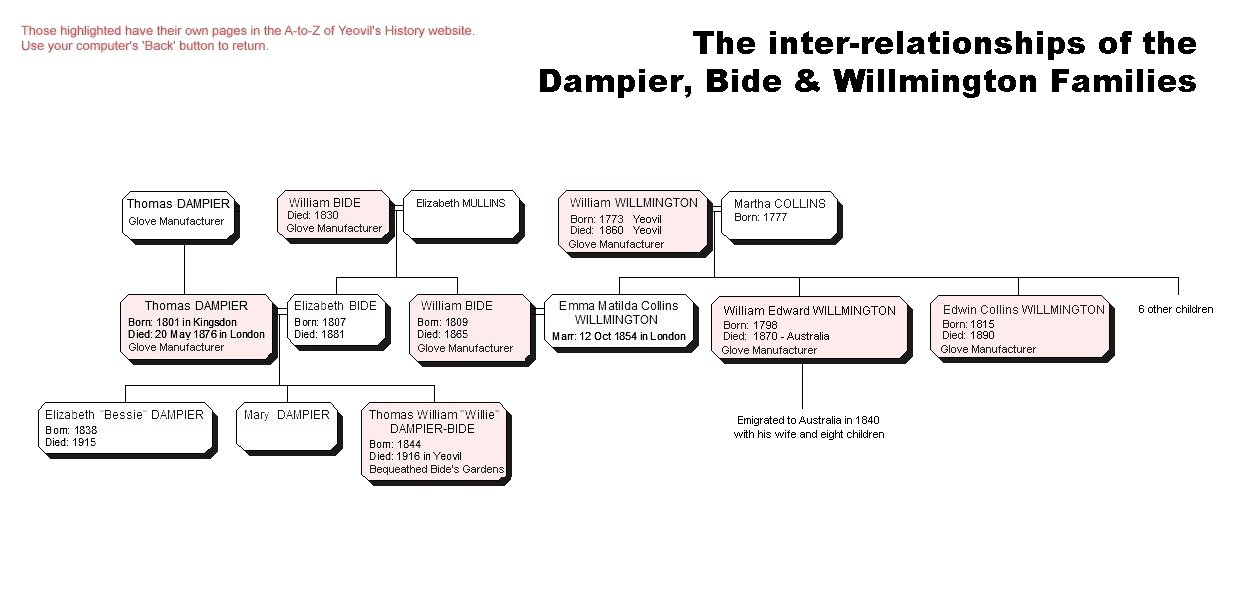 Those highlighted have their own pages in the A-to-Z of Yeovil's History website.
Use your computer's 'Back' button to return.

The inter-relationships of the Dampier, Bide & Willmington Families

Thomas DAMPIER
Glove Manufacturer

William BIDE
Died: 1830
Glove Manufacturer

Elizabeth MULLINS

William WILLMINGTON
Born: 1773 Yeovil
Died: 1860 Yeovil
Glove Manufacturer

Martha COLLINS
Born: 1777

Thomas DAMPIER
Born: 1801 in Kingsdon
Died: 20 May 1876 in London
Glove Manufacturer

Elizabeth BIDE
Born: 1807
Died: 1881

William BIDE
Born: 1809
Died: 1865
Glove Manufacturer

Emma Matilda Collins WILLMINGTON
Marr: 12 Oct 1854 in London

William Edward WILLMINGTON
Born: 1798
Died: 1870 - Australia
Glove Manufacturer

Edwin Collins WILLMINGTON
Born: 1815
Died: 1890
Glove Manufacturer

6 other children

Emigrated to Australia in 1840 with his wife and eight children

Elizabeth "Bessie" DAMPIER
Born: 1838
Died: 1915

Mary DAMPIER

Thomas William "Willie" DAMPIER-BIDE
Born: 1844
Died: 1916 in Yeovil
Bequeathed Bide's Gardens